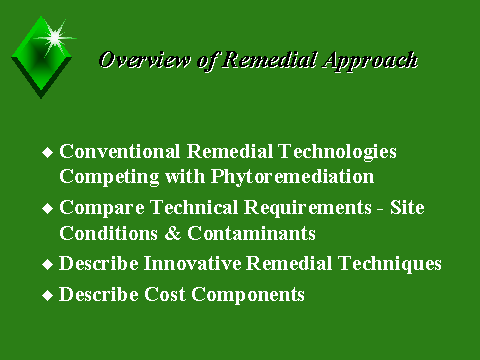 Overview of Remedial Approach

◆ Conventional Remedial Technologies Competing with Phytoremediation

◆ Compare Technical Requirements - Site Conditions & Contaminants

◆ Describe Innovative Remedial Techniques

◆ Describe Cost Components